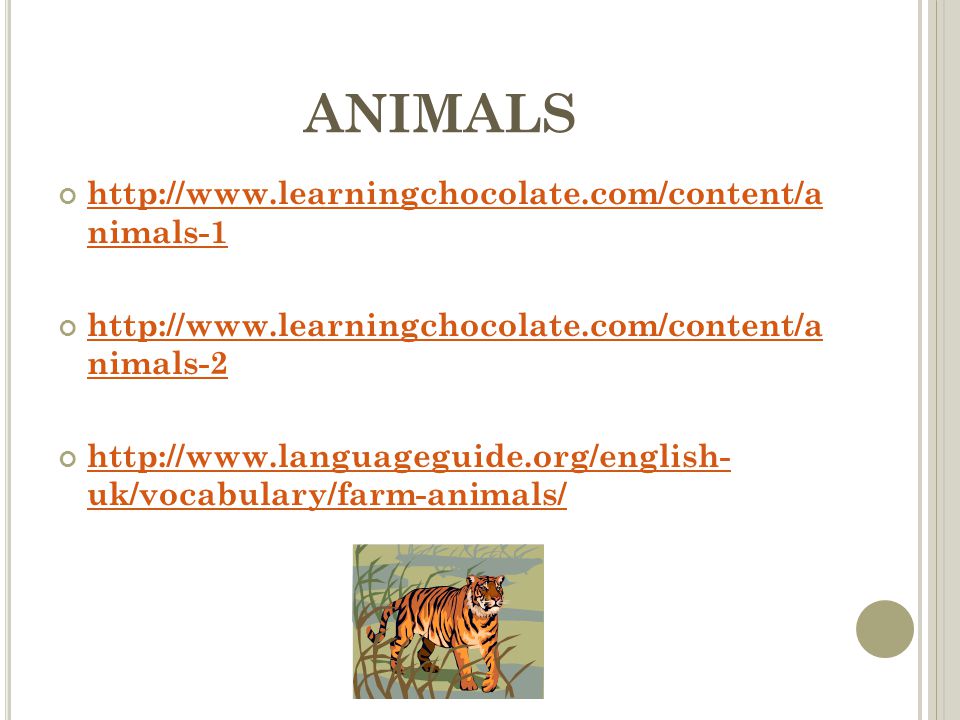 ANIMALS

http://www.learningchocolate.com/content/animals-1

http://www.learningchocolate.com/content/animals-2

http://www.languageguide.org/english-uk/vocabulary/farm-animals/